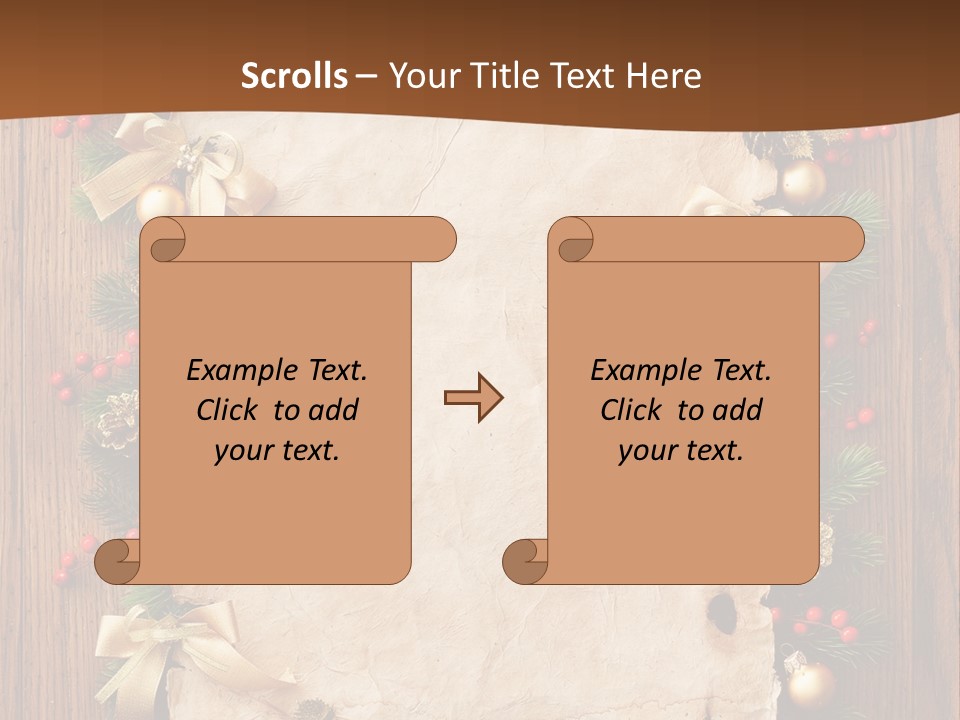 Scrolls – Your Title Text Here

Example Text. Click to add your text.

Example Text. Click to add your text.